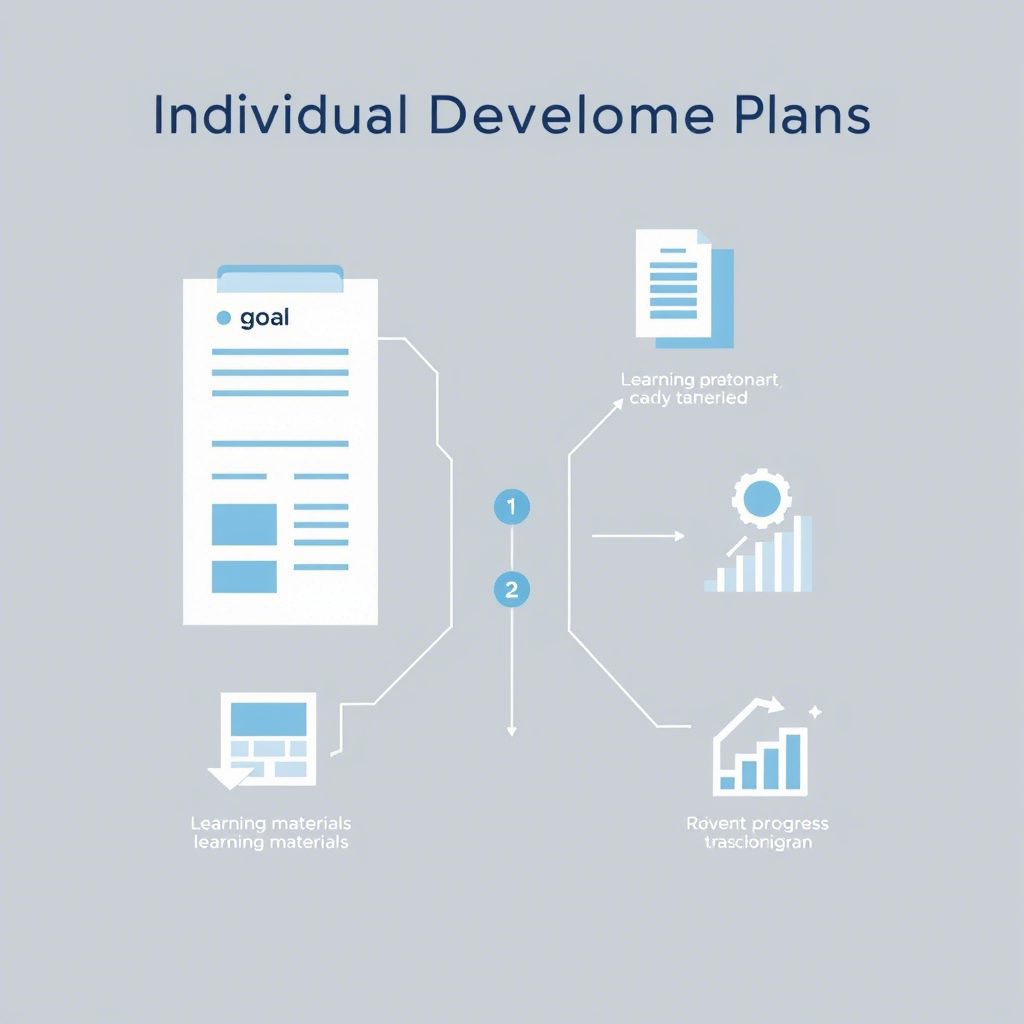 Individual Develome Plans

goal

Learning pratonart cady tanerled

1

2

Learning materials learning materials

Rovent progress trasclonigran